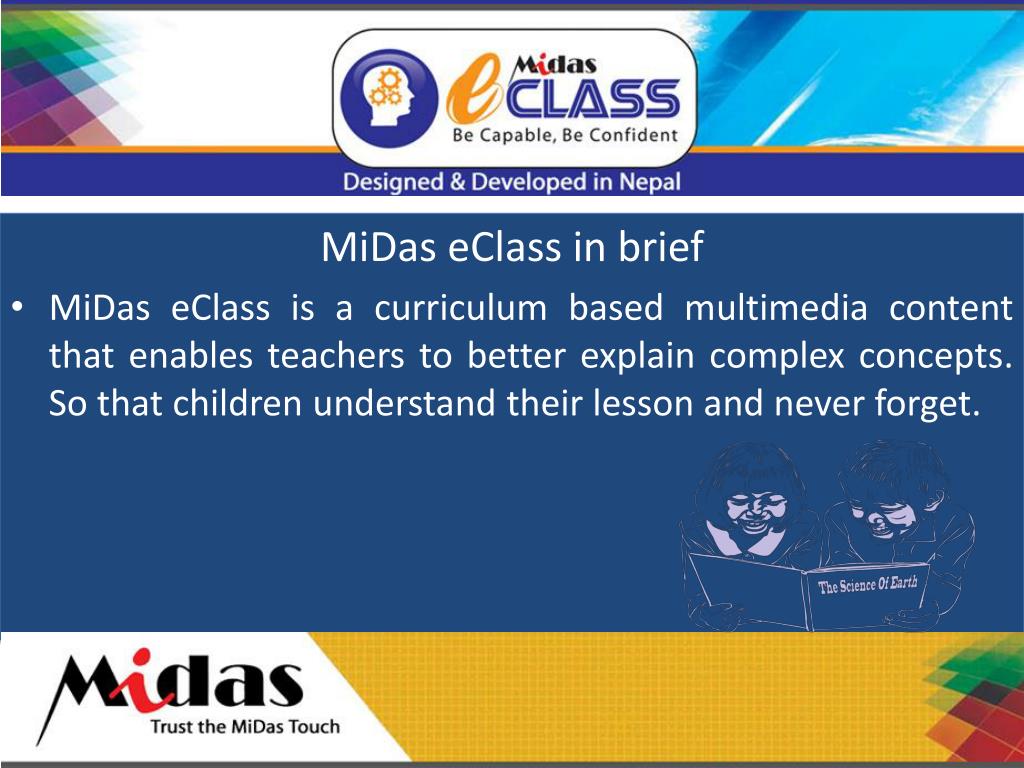 Midas
eCLASS
Be Capable, Be Confident
Designed & Developed in Nepal

MiDas eClass in brief

• MiDas eClass is a curriculum based multimedia content that enables teachers to better explain complex concepts. So that children understand their lesson and never forget.

The Science Of Earth

Midas
Trust the MiDas Touch